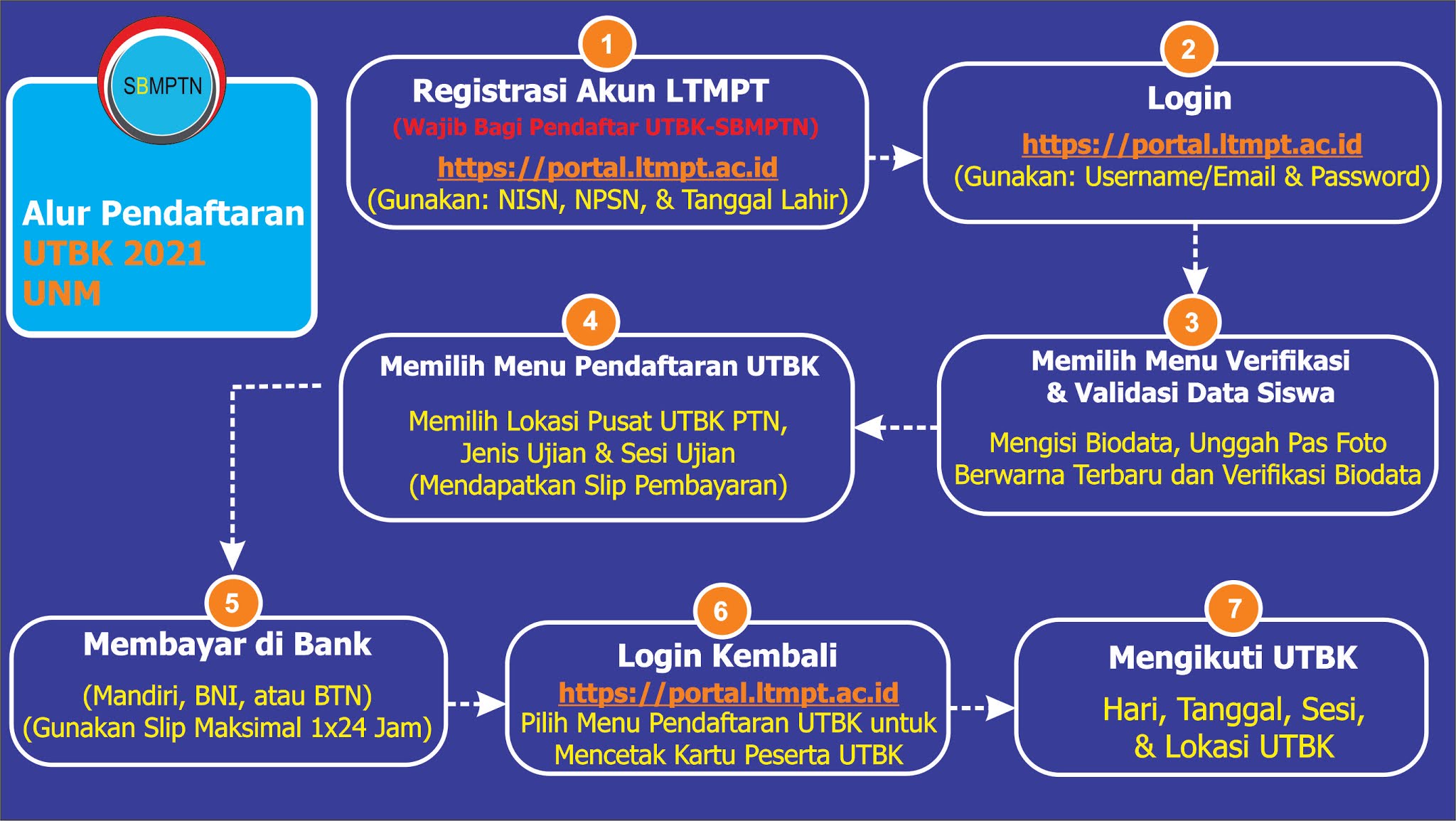 SBMPTN

Alur Pendaftaran
UTBK 2021
UNM

1
Registrasi Akun LTMPT
(Wajib Bagi Pendaftar UTBK-SBMPTN)
https://portal.ltmpt.ac.id
(Gunakan: NISN, NPSN, & Tanggal Lahir)

2
Login
https://portal.ltmpt.ac.id
(Gunakan: Username/Email & Password)

3
Memilih Menu Verifikasi & Validasi Data Siswa
Mengisi Biodata, Unggah Pas Foto Berwarna Terbaru dan Verifikasi Biodata

4
Memilih Menu Pendaftaran UTBK
Memilih Lokasi Pusat UTBK PTN, Jenis Ujian & Sesi Ujian
(Mendapatkan Slip Pembayaran)

5
Membayar di Bank
(Mandiri, BNI, atau BTN)
(Gunakan Slip Maksimal 1x24 Jam)

6
Login Kembali
https://portal.ltmpt.ac.id
Pilih Menu Pendaftaran UTBK untuk Mencetak Kartu Peserta UTBK

7
Mengikuti UTBK
Hari, Tanggal, Sesi, & Lokasi UTBK